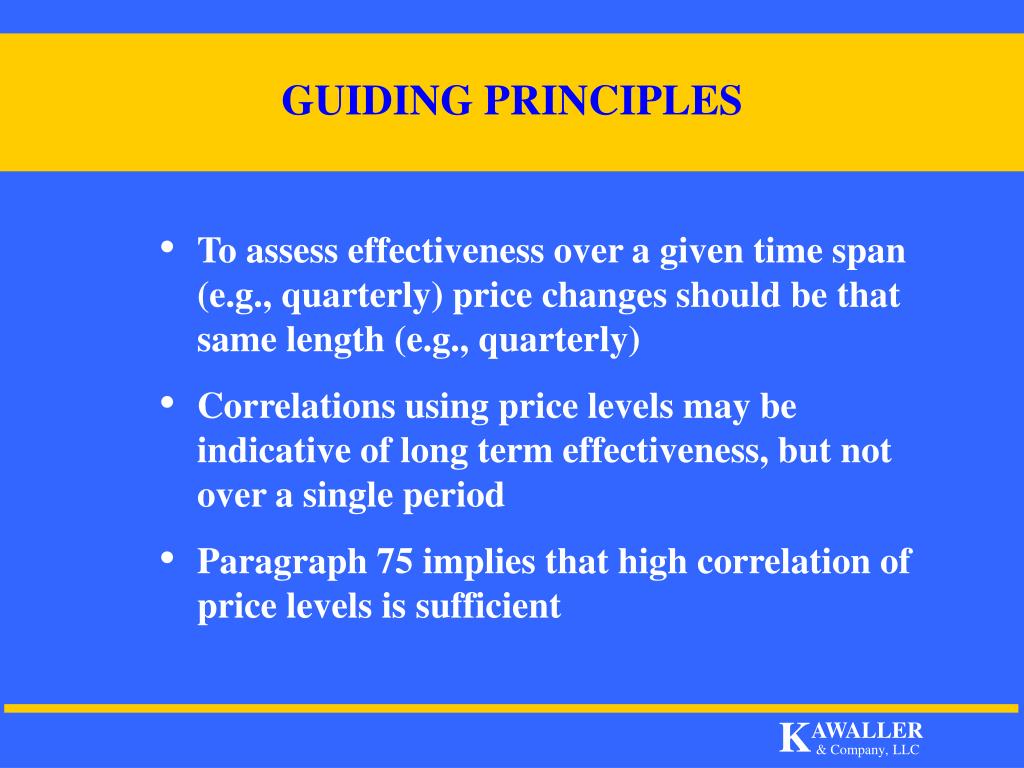 GUIDING PRINCIPLES

• To assess effectiveness over a given time span (e.g., quarterly) price changes should be that same length (e.g., quarterly)

• Correlations using price levels may be indicative of long term effectiveness, but not over a single period

• Paragraph 75 implies that high correlation of price levels is sufficient

KAWALLER
& Company, LLC